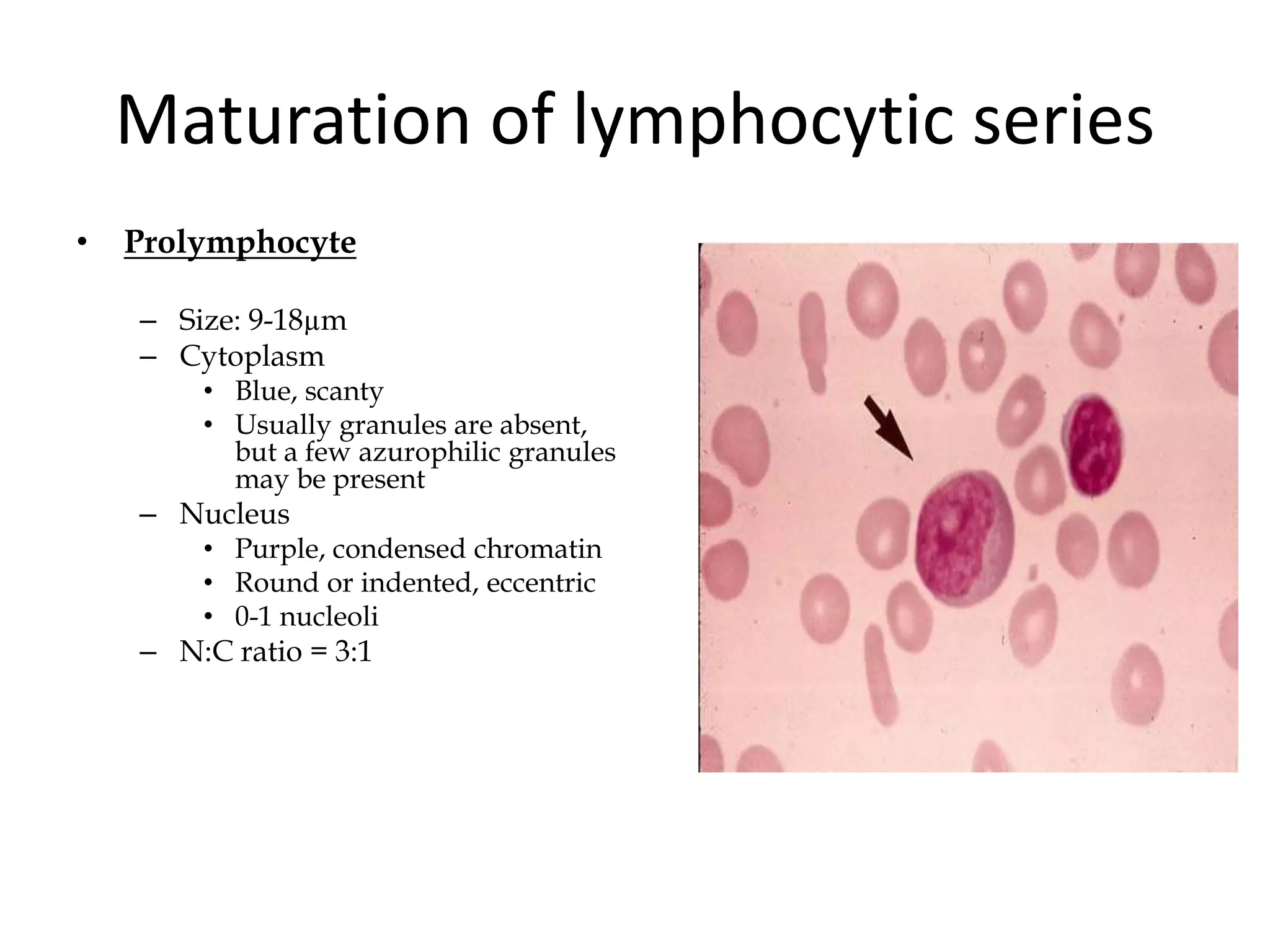 Maturation of lymphocytic series

• Prolymphocyte

– Size: 9-18µm
– Cytoplasm
  • Blue, scanty
  • Usually granules are absent, but a few azurophilic granules may be present
– Nucleus
  • Purple, condensed chromatin
  • Round or indented, eccentric
  • 0-1 nucleoli
– N:C ratio = 3:1